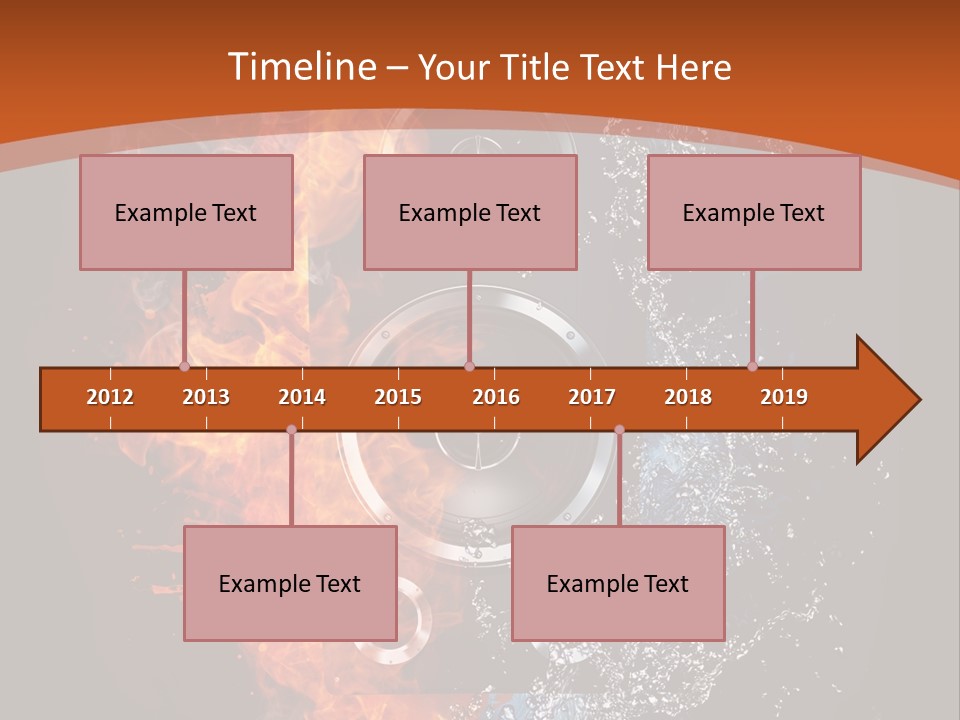 Timeline – Your Title Text Here

Example Text

Example Text

Example Text

2012 2013 2014 2015 2016 2017 2018 2019

Example Text

Example Text